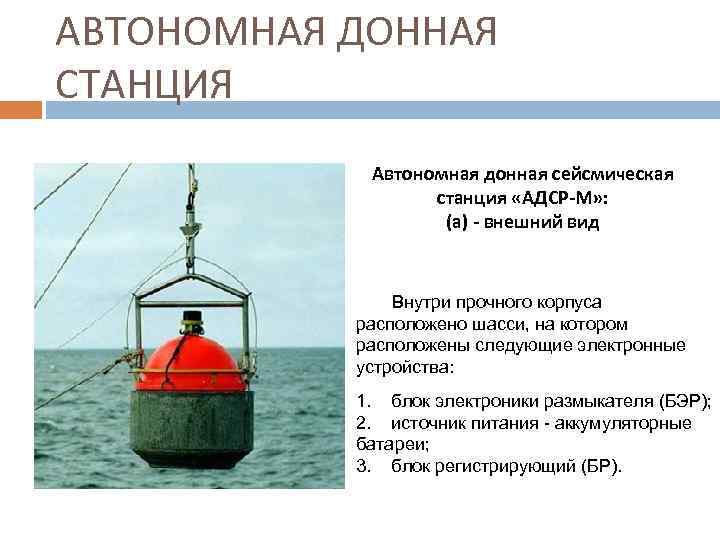 АВТОНОМНАЯ ДОННАЯ СТАНЦИЯ

Автономная донная сейсмическая станция «АДСР-М»:
(а) - внешний вид

Внутри прочного корпуса расположено шасси, на котором расположены следующие электронные устройства:

1. блок электроники размыкателя (БЭР);
2. источник питания - аккумуляторные батареи;
3. блок регистрирующий (БР).